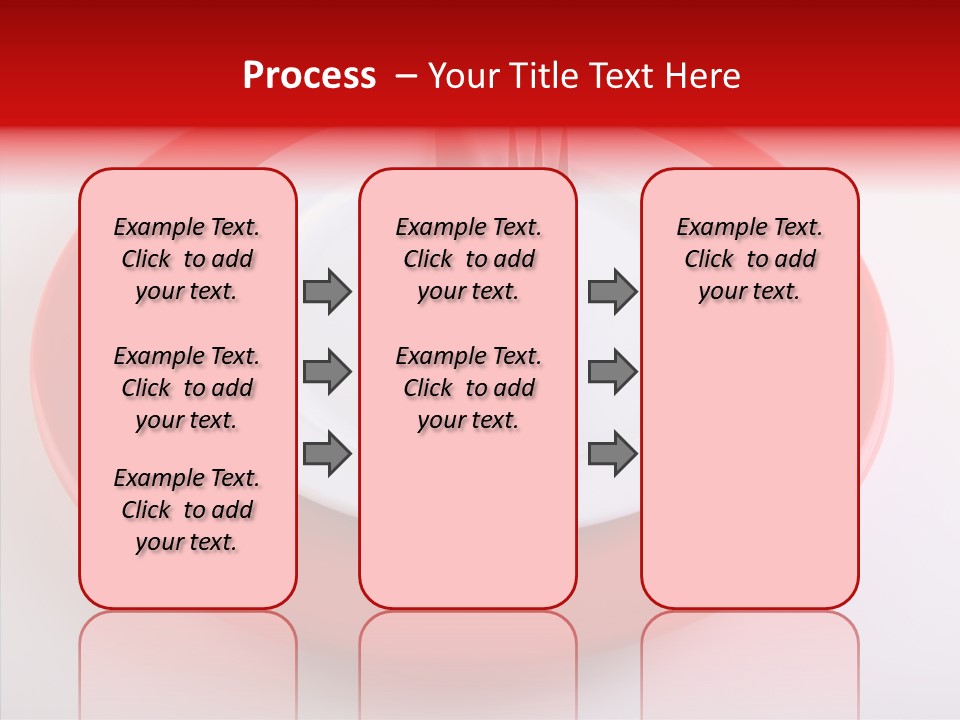 Process – Your Title Text Here

Example Text. Click to add your text.

Example Text. Click to add your text.

Example Text. Click to add your text.

Example Text. Click to add your text.

Example Text. Click to add your text.

Example Text. Click to add your text.